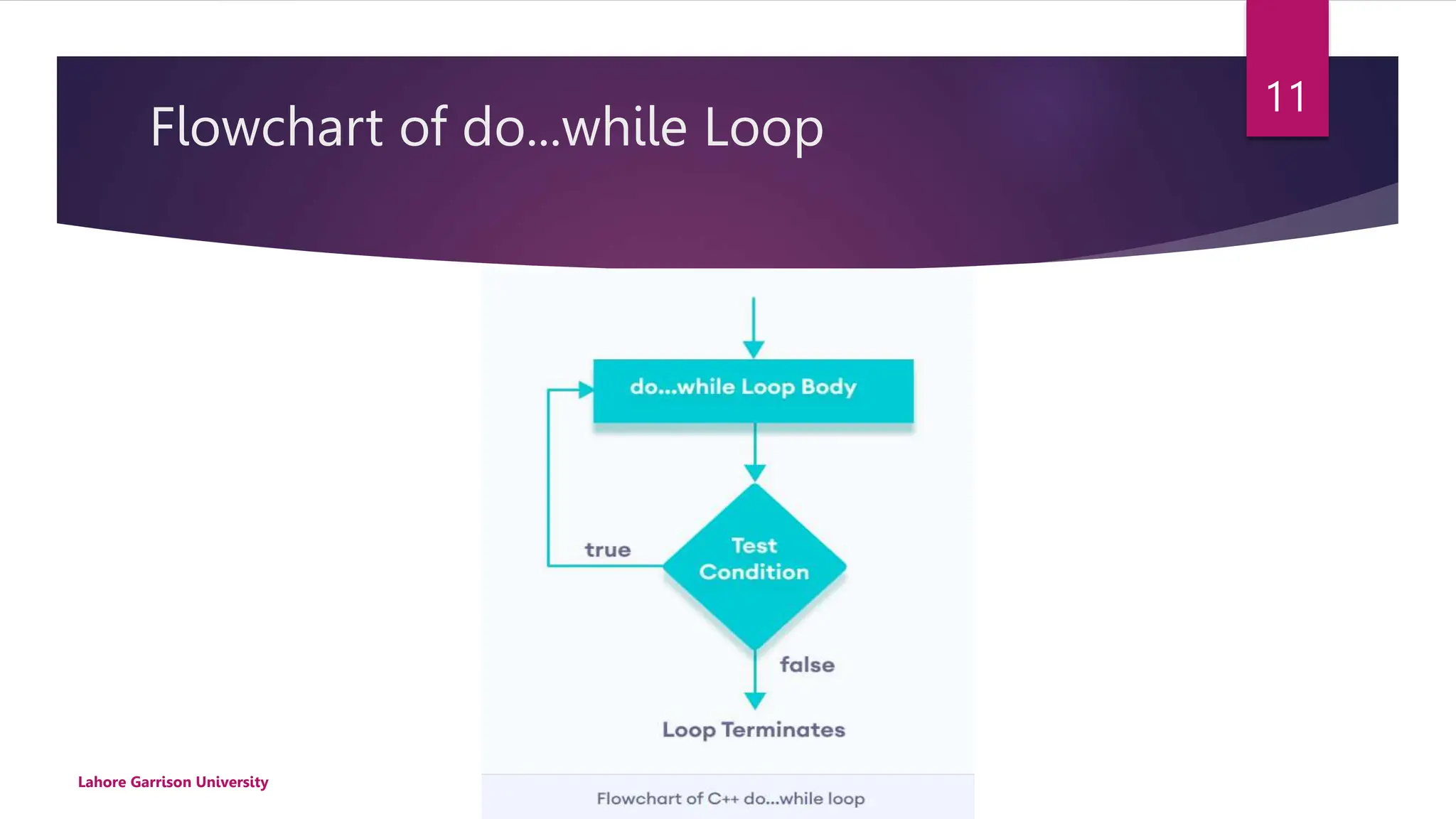 Flowchart of do...while Loop

11

do...while Loop Body

true

Test Condition

false

Loop Terminates

Flowchart of C++ do...while loop

Lahore Garrison University